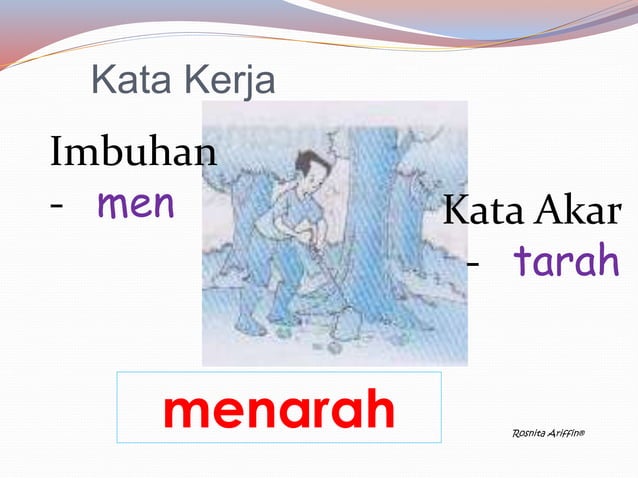 Kata Kerja

Imbuhan
- men

Kata Akar
- tarah

menarah

Rosnita Ariffin®